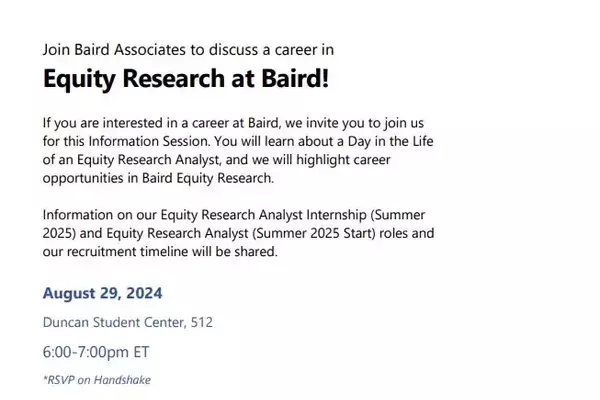 Join Baird Associates to discuss a career in

Equity Research at Baird!

If you are interested in a career at Baird, we invite you to join us for this Information Session. You will learn about a Day in the Life of an Equity Research Analyst, and we will highlight career opportunities in Baird Equity Research.

Information on our Equity Research Analyst Internship (Summer 2025) and Equity Research Analyst (Summer 2025 Start) roles and our recruitment timeline will be shared.

August 29, 2024

Duncan Student Center, 512

6:00-7:00pm ET

*RSVP on Handshake